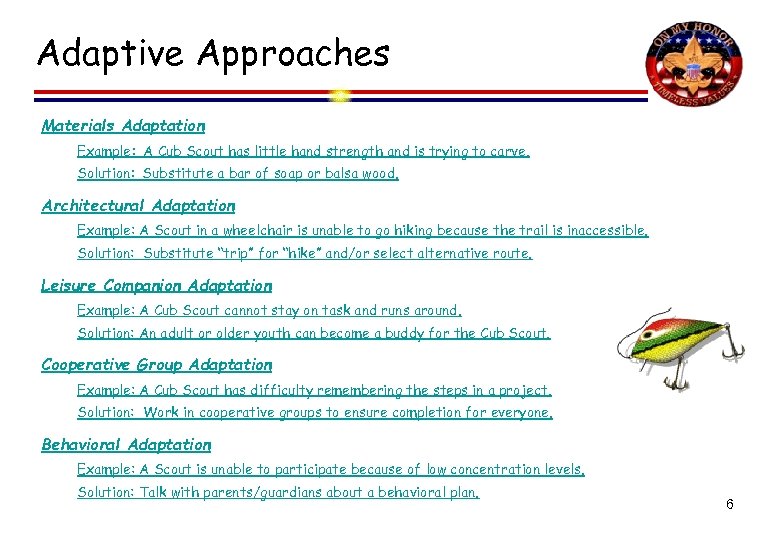 Adaptive Approaches

ON MY HONOR
TIMELESS VALUES

Materials Adaptation

Example: A Cub Scout has little hand strength and is trying to carve.

Solution: Substitute a bar of soap or balsa wood.

Architectural Adaptation

Example: A Scout in a wheelchair is unable to go hiking because the trail is inaccessible.

Solution: Substitute "trip" for "hike" and/or select alternative route.

Leisure Companion Adaptation

Example: A Cub Scout cannot stay on task and runs around.

Solution: An adult or older youth can become a buddy for the Cub Scout.

Cooperative Group Adaptation

Example: A Cub Scout has difficulty remembering the steps in a project.

Solution: Work in cooperative groups to ensure completion for everyone.

Behavioral Adaptation

Example: A Scout is unable to participate because of low concentration levels.

Solution: Talk with parents/guardians about a behavioral plan.

6